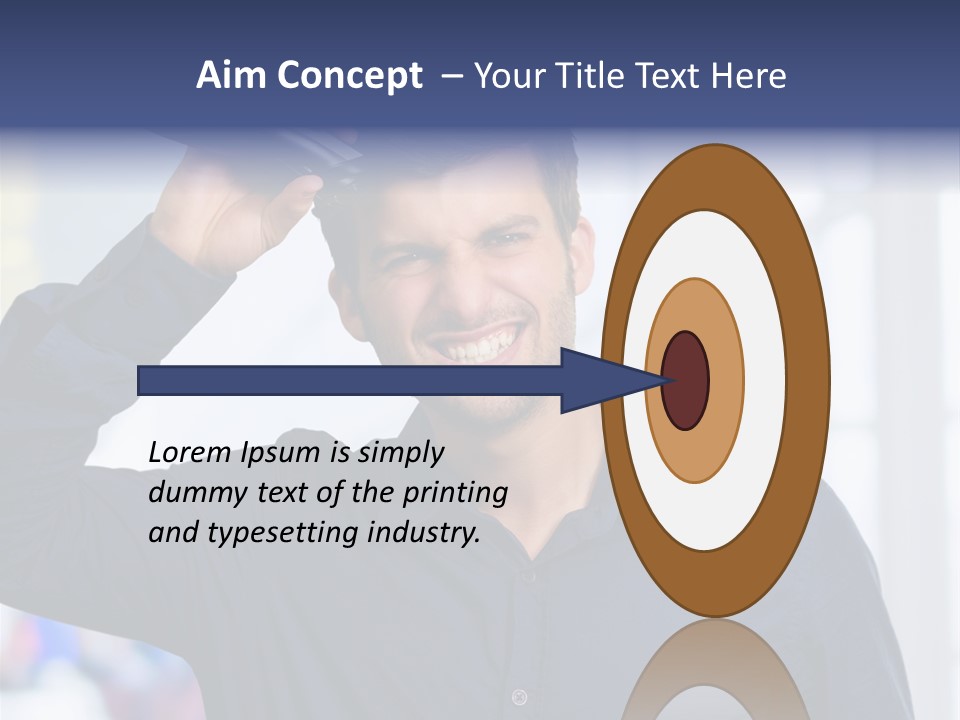 Aim Concept – Your Title Text Here

Lorem Ipsum is simply dummy text of the printing and typesetting industry.